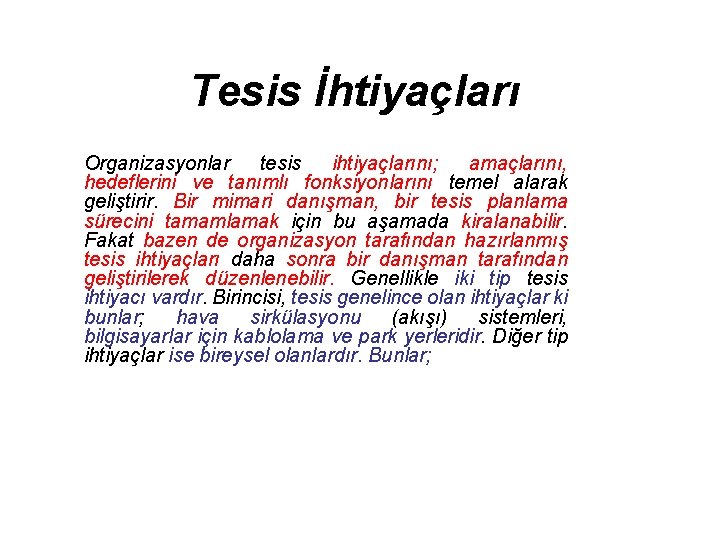 Tesis İhtiyaçları

Organizasyonlar tesis ihtiyaçlarını; amaçlarını, hedeflerini ve tanımlı fonksiyonlarını temel alarak geliştirir. Bir mimari danışman, bir tesis planlama sürecini tamamlamak için bu aşamada kiralanabilir. Fakat bazen de organizasyon tarafından hazırlanmış tesis ihtiyaçları daha sonra bir danışman tarafından geliştirilerek düzenlenebilir. Genellikle iki tip tesis ihtiyacı vardır. Birincisi, tesis genelince olan ihtiyaçlar ki bunlar; hava sirkülasyonu (akışı) sistemleri, bilgisayarlar için kablolama ve park yerleridir. Diğer tip ihtiyaçlar ise bireysel olanlardır. Bunlar;